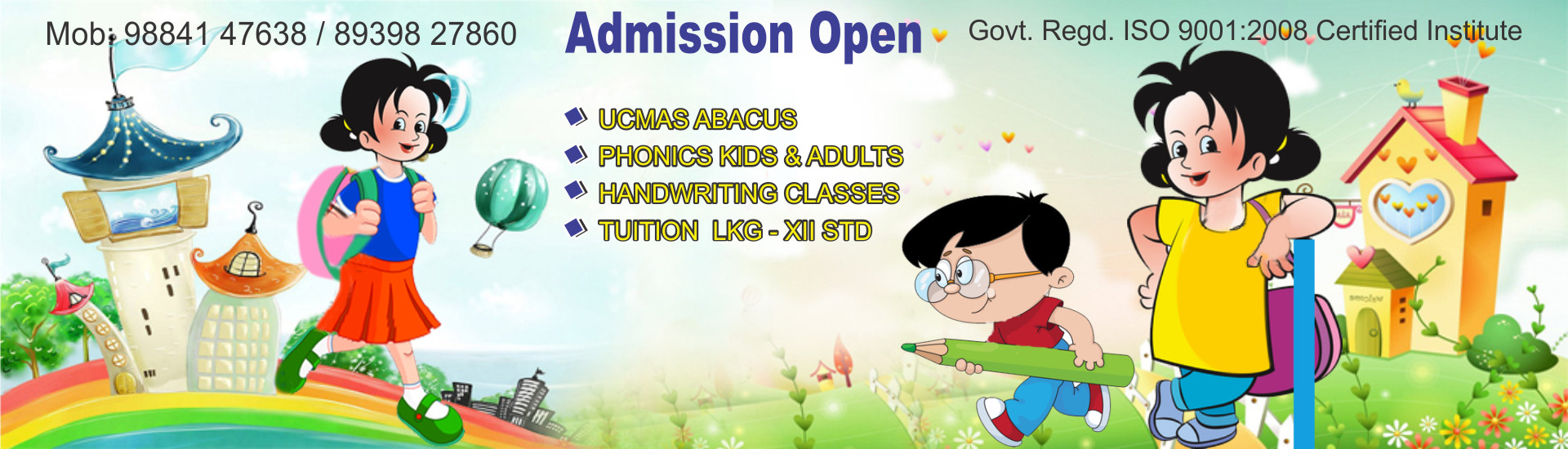 Mob: 98841 47638 / 89398 27860

Admission Open

Govt. Regd. ISO 9001:2008 Certified Institute

UCMAS ABACUS
PHONICS KIDS & ADULTS
HANDWRITING CLASSES
TUITION LKG - XII STD